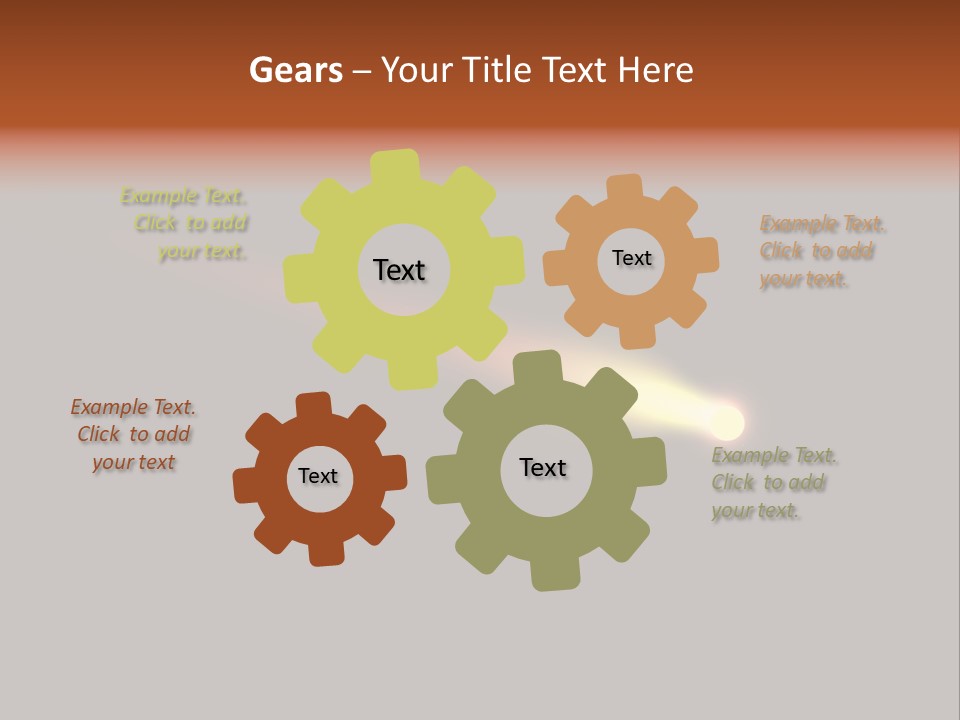 Gears – Your Title Text Here

Example Text. Click to add your text.

Text

Text

Example Text. Click to add your text.

Example Text. Click to add your text

Text

Text

Example Text. Click to add your text.